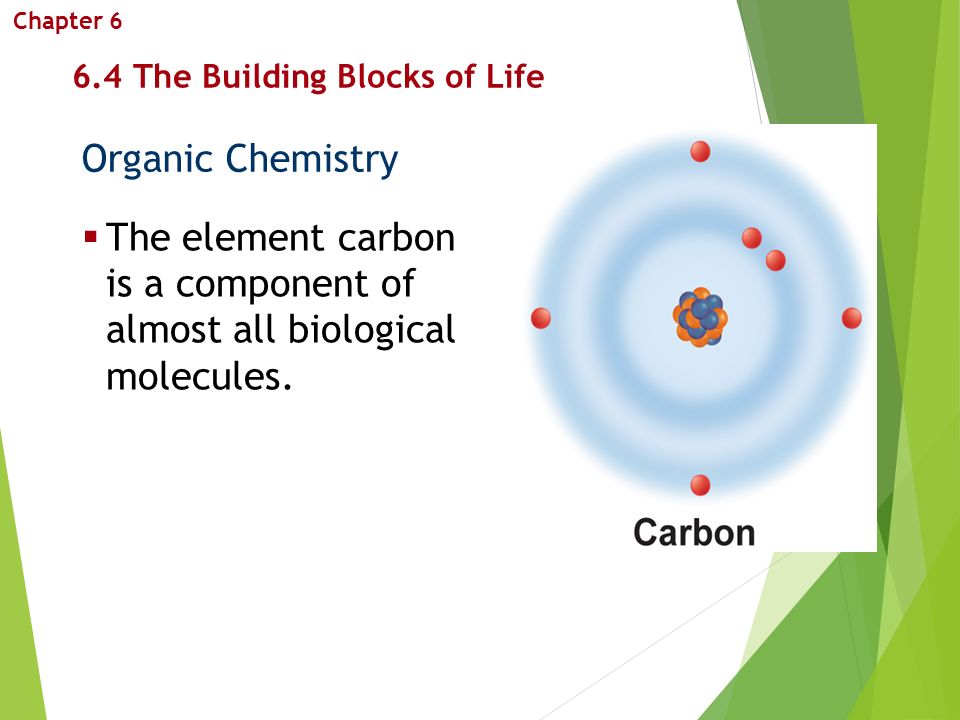 Chapter 6

6.4 The Building Blocks of Life

Organic Chemistry

▪ The element carbon is a component of almost all biological molecules.

Carbon